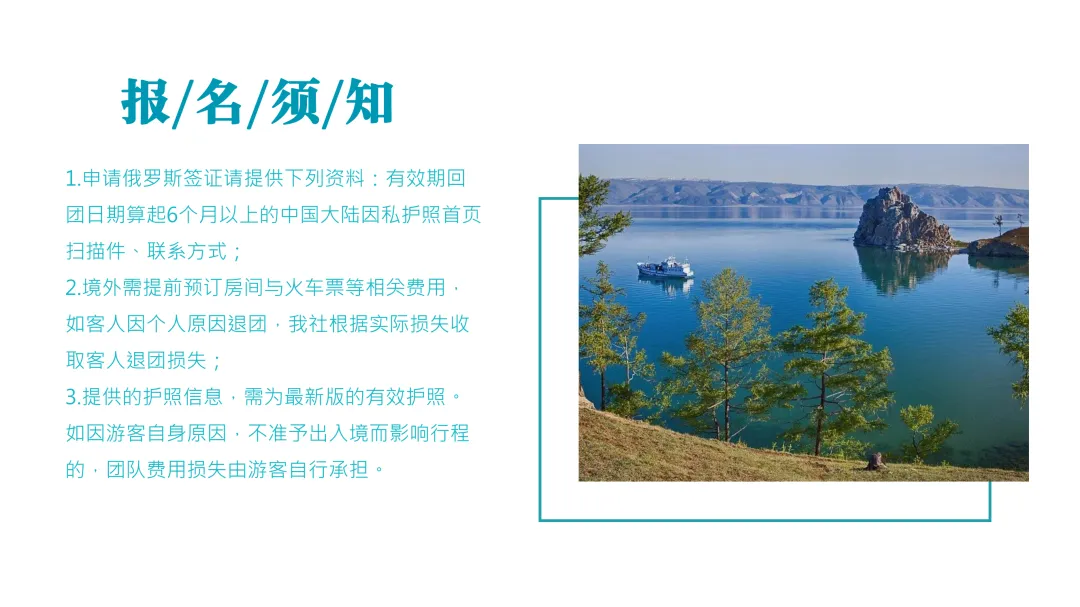 报/名/须/知

1.申请俄罗斯签证请提供下列资料：有效期回团日期算起6个月以上的中国大陆因私护照首页扫描件、联系方式；
2.境外需提前预订房间与火车票等相关费用，如客人因个人原因退团，我社根据实际损失收取客人退团损失；
3.提供的护照信息，需为最新版的有效护照。如因游客自身原因，不准予出入境而影响行程的，团队费用损失由游客自行承担。